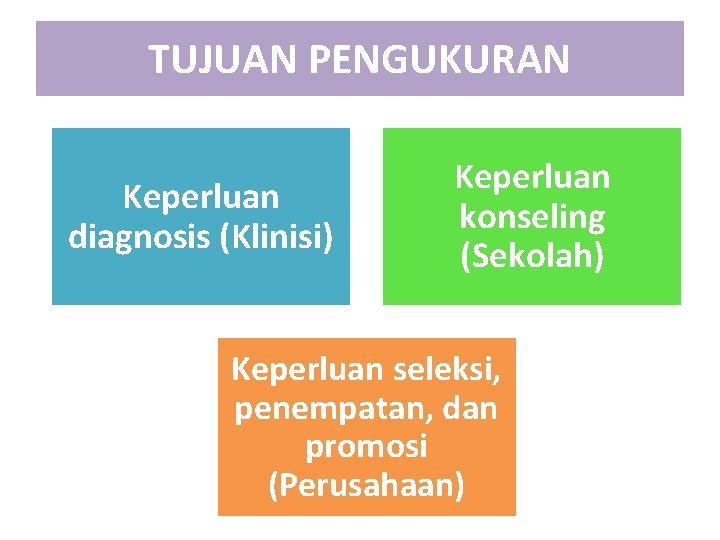 TUJUAN PENGUKURAN

Keperluan diagnosis (Klinisi)

Keperluan konseling (Sekolah)

Keperluan seleksi, penempatan, dan promosi (Perusahaan)